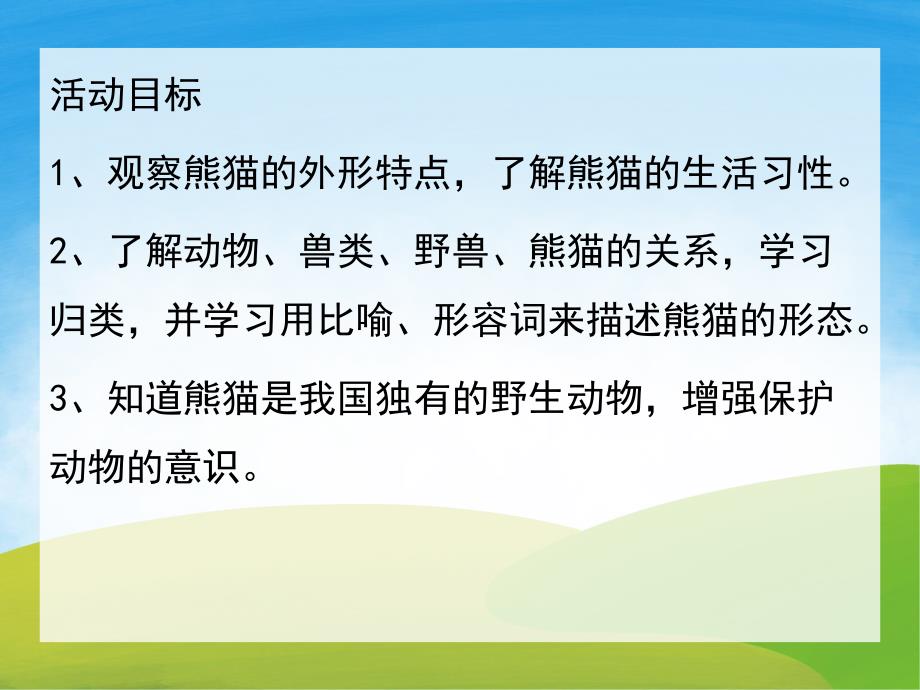 活动目标

1、观察熊猫的外形特点，了解熊猫的生活习性。

2、了解动物、兽类、野兽、熊猫的关系，学习归类，并学习用比喻、形容词来描述熊猫的形态。

3、知道熊猫是我国独有的野生动物，增强保护动物的意识。